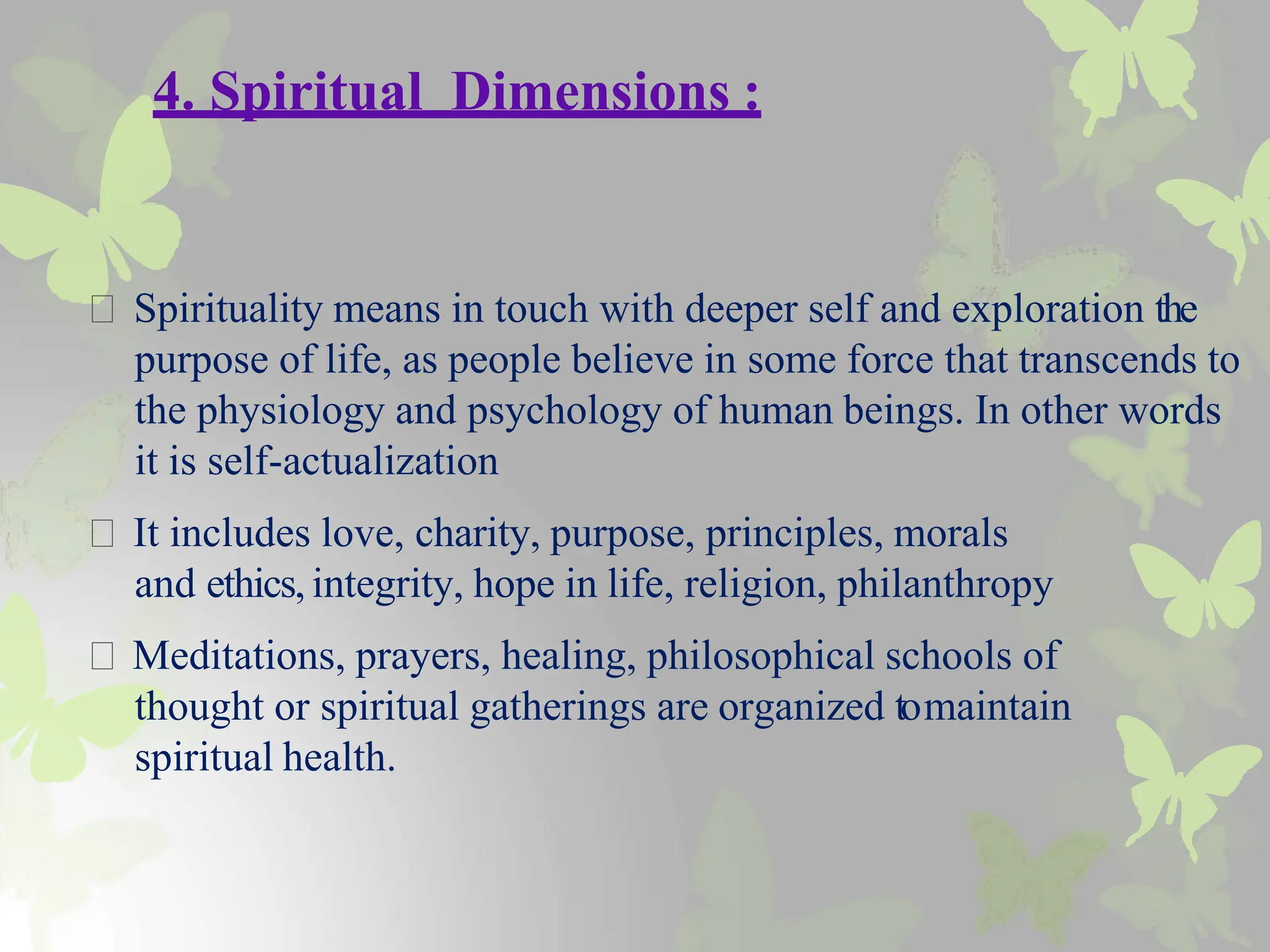 4. Spiritual Dimensions :

Spirituality means in touch with deeper self and exploration the purpose of life, as people believe in some force that transcends to the physiology and psychology of human beings. In other words it is self-actualization

It includes love, charity, purpose, principles, morals and ethics, integrity, hope in life, religion, philanthropy

Meditations, prayers, healing, philosophical schools of thought or spiritual gatherings are organized to maintain spiritual health.